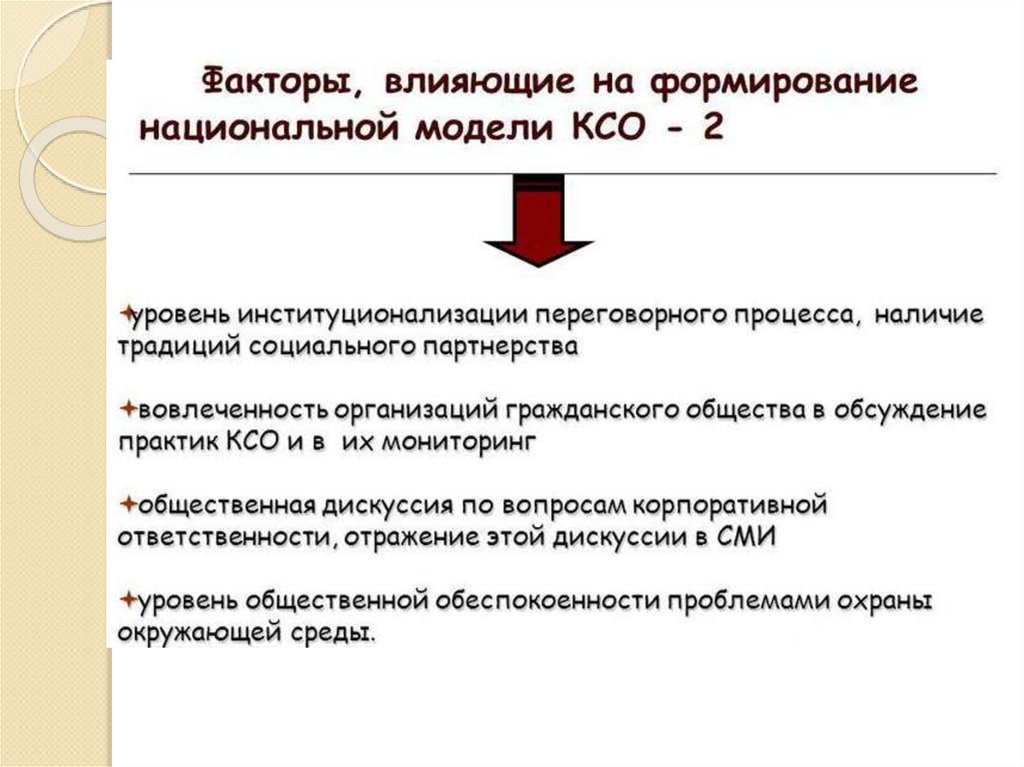 Факторы, влияющие на формирование национальной модели КСО - 2

уровень институционализации переговорного процесса, наличие традиций социального партнерства

вовлеченность организаций гражданского общества в обсуждение практик КСО и в их мониторинг

общественная дискуссия по вопросам корпоративной ответственности, отражение этой дискуссии в СМИ

уровень общественной обеспокоенности проблемами охраны окружающей среды.